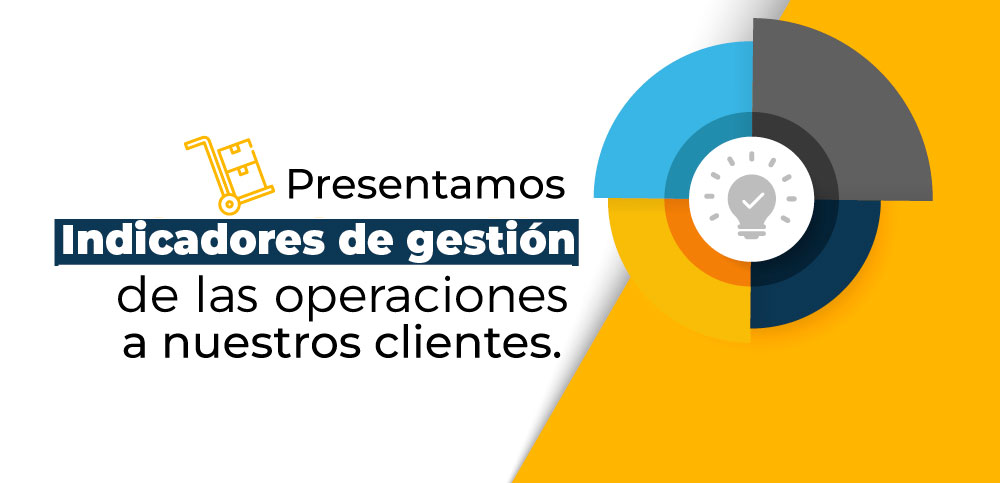 Presentamos
Indicadores de gestión
de las operaciones
a nuestros clientes.